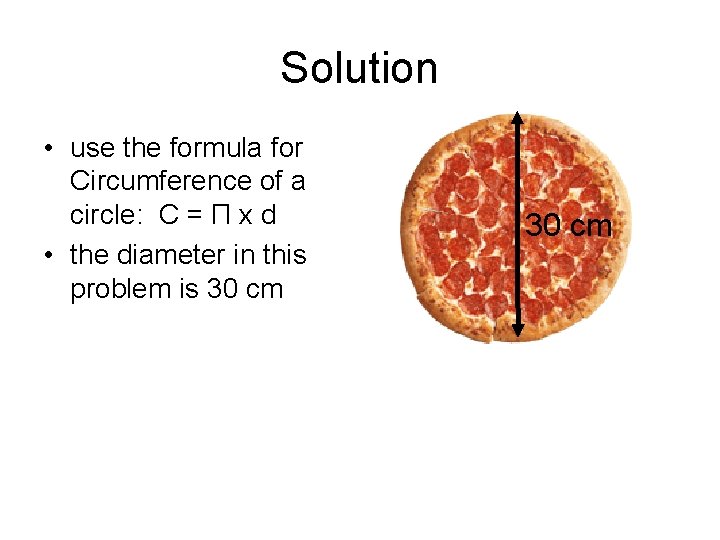 Solution

• use the formula for Circumference of a circle: $C = \Pi \times d$
• the diameter in this problem is 30 cm

30 cm